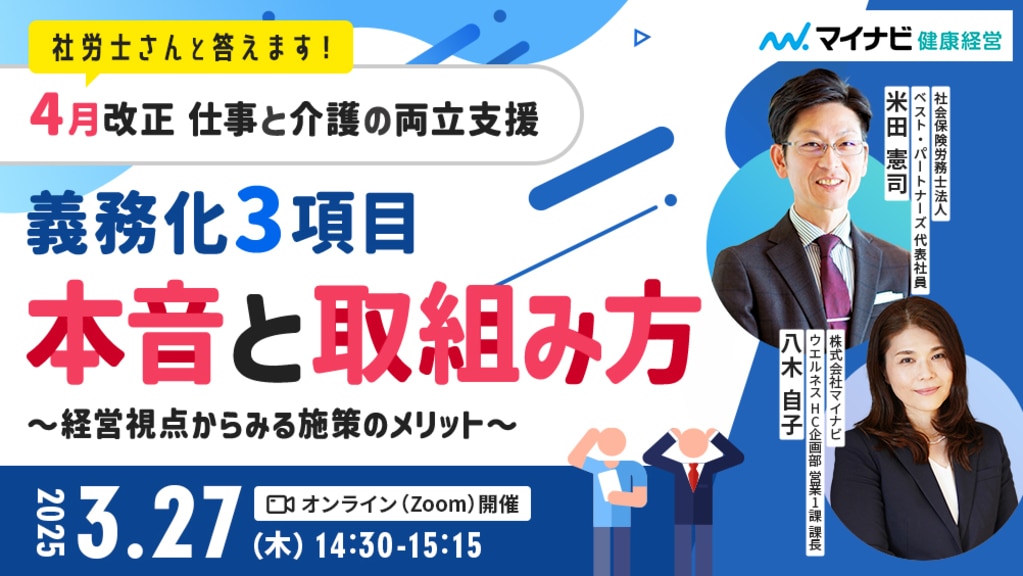 社労士さんと答えます！

4月改正 仕事と介護の両立支援

義務化3項目

本音と取組み方

～経営視点からみる施策のメリット～

2025 3.27 (木) 14:30-15:15

オンライン（Zoom）開催

マイナビ 健康経営

社会保険労務士法人 ベスト・パートナーズ 代表社員

米田 憲司

株式会社マイナビ ウエルネスHC企画部 営業1課 課長

八木 自子